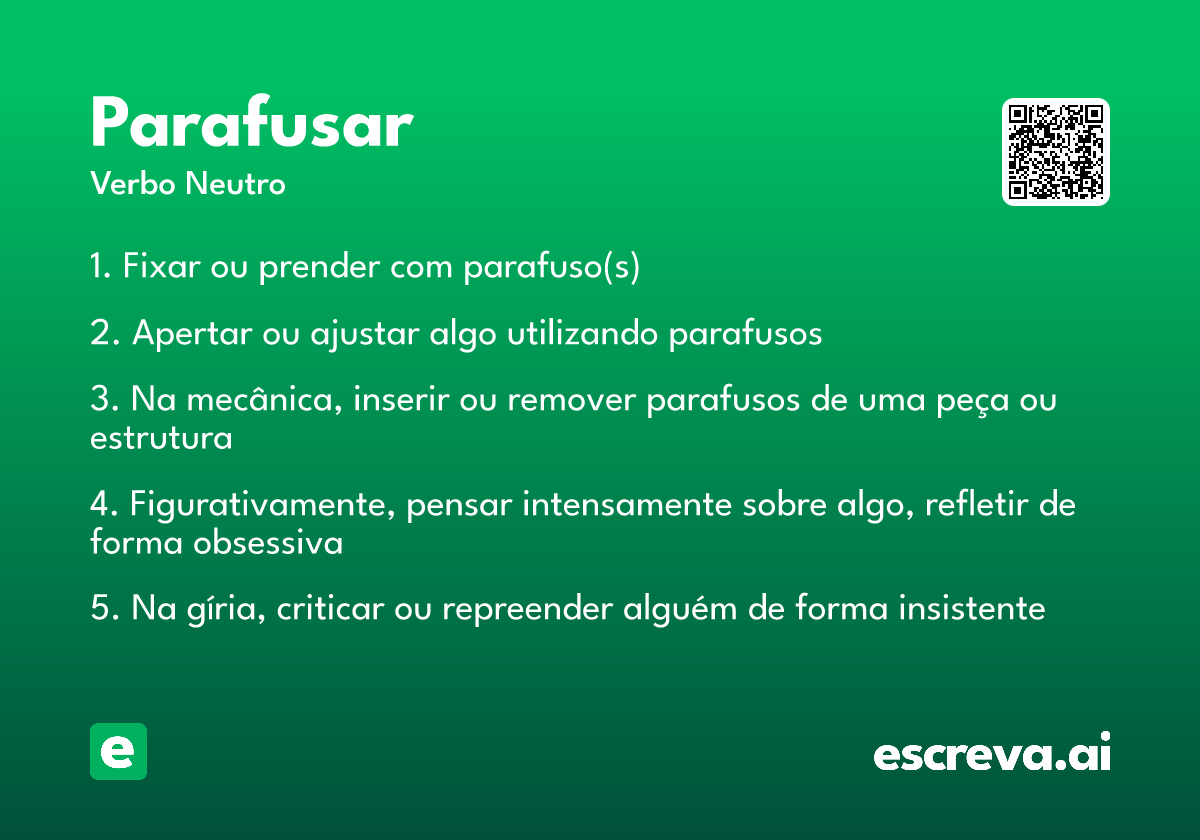 Parafusar

Verbo Neutro

1. Fixar ou prender com parafuso(s)

2. Apertar ou ajustar algo utilizando parafusos

3. Na mecânica, inserir ou remover parafusos de uma peça ou estrutura

4. Figurativamente, pensar intensamente sobre algo, refletir de forma obsessiva

5. Na gíria, criticar ou repreender alguém de forma insistente

e

escreva.ai